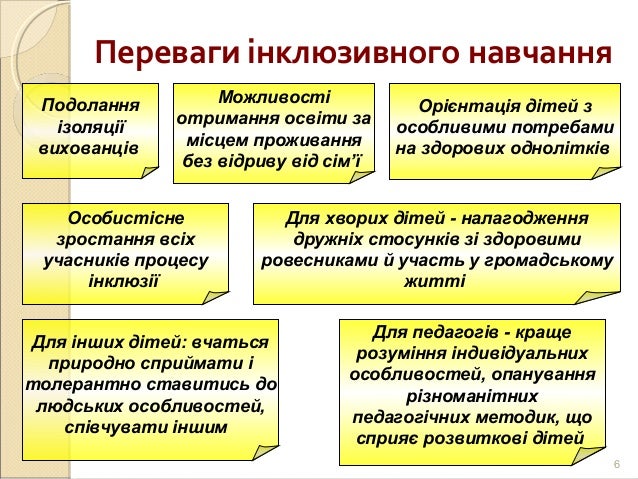 Переваги інклюзивного навчання

Подолання ізоляції вихованців

Можливості отримання освіти за місцем проживання без відриву від сім'ї

Орієнтація дітей з особливими потребами на здорових однолітків

Особистісне зростання всіх учасників процесу інклюзії

Для хворих дітей - налагодження дружніх стосунків зі здоровими ровесниками й участь у громадському житті

Для інших дітей: вчаться природно сприймати і толерантно ставитись до людських особливостей, співчувати іншим

Для педагогів - краще розуміння індивідуальних особливостей, опанування різноманітних педагогічних методик, що сприяє розвиткові дітей

6